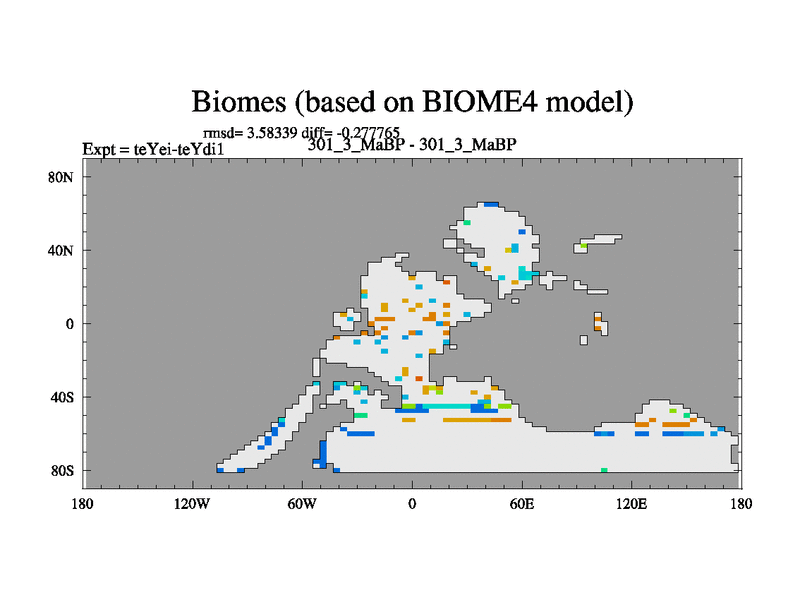 Biomes (based on BIOME4 model)

rmsd= 3.58339 diff= -0.277765
Expt = teYei-teYdi1
301_3_MaBP - 301_3_MaBP

80N
40N
0
40S
80S

180
120W
60W
0
60E
120E
180